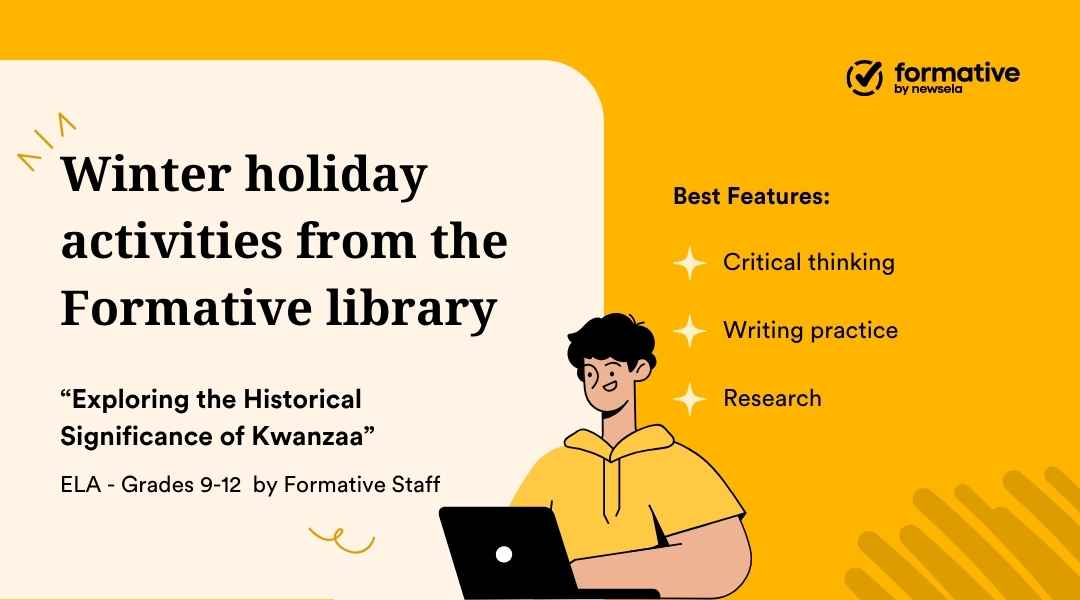 formative
by newsela

Winter holiday activities from the Formative library

“Exploring the Historical Significance of Kwanzaa”

ELA - Grades 9-12 by Formative Staff

Best Features:

Critical thinking

Writing practice

Research